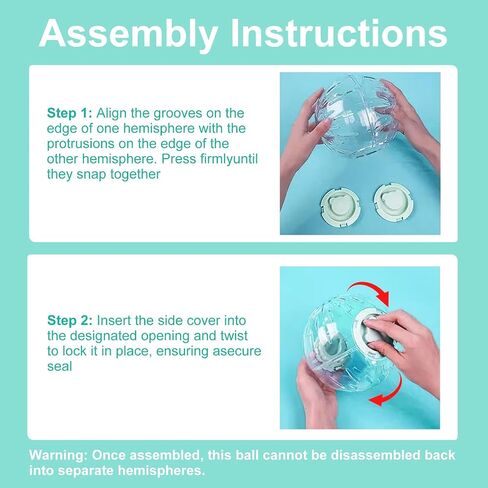 Assembly Instructions

Step 1: Align the grooves on the edge of one hemisphere with the protrusions on the edge of the other hemisphere. Press firmlyuntil they snap together

Step 2: Insert the side cover into the designated opening and twist to lock it in place, ensuring asecure seal

Warning: Once assembled, this ball cannot be disassembled back into separate hemispheres.